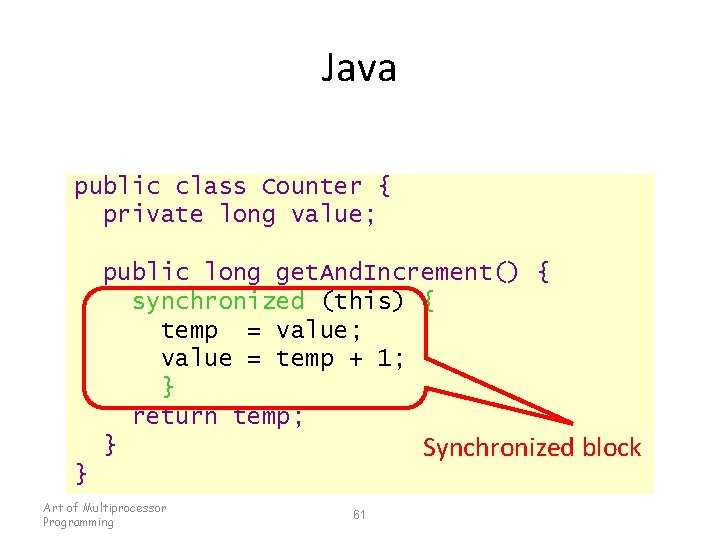 Java

public class Counter {
  private long value;

  public long getAndIncrement() {
    synchronized (this) {
      temp  = value;
      value = temp + 1;
      }
    return temp;
  }
}

Synchronized block

Art of Multiprocessor Programming

61